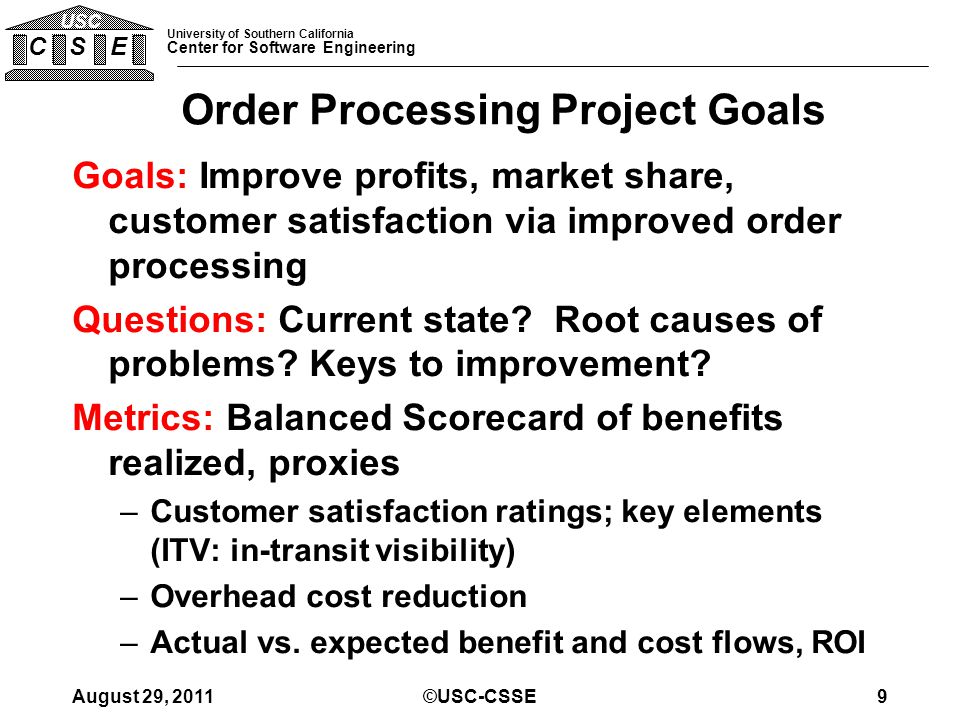 USC
C S E
University of Southern California
Center for Software Engineering

Order Processing Project Goals

Goals: Improve profits, market share, customer satisfaction via improved order processing

Questions: Current state? Root causes of problems? Keys to improvement?

Metrics: Balanced Scorecard of benefits realized, proxies

– Customer satisfaction ratings; key elements (ITV: in-transit visibility)
– Overhead cost reduction
– Actual vs. expected benefit and cost flows, ROI

August 29, 2011 ©USC-CSSE 9